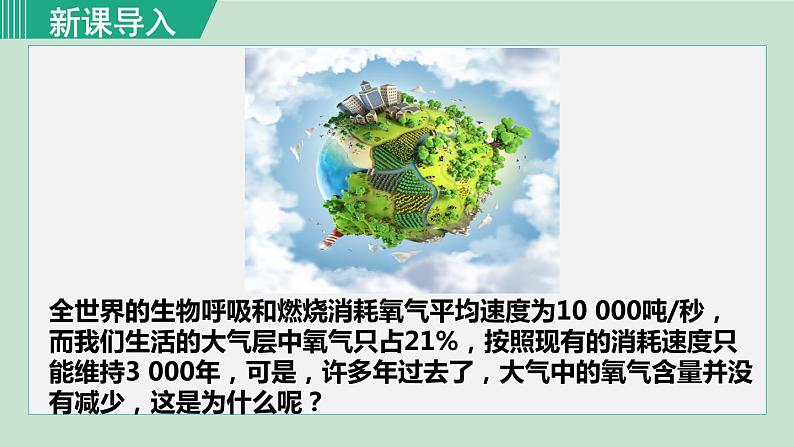 新课导入

全世界的生物呼吸和燃烧消耗氧气平均速度为10 000吨/秒，而我们生活的大气层中氧气只占21%，按照现有的消耗速度只能维持3 000年，可是，许多年过去了，大气中的氧气含量并没有减少，这是为什么呢？